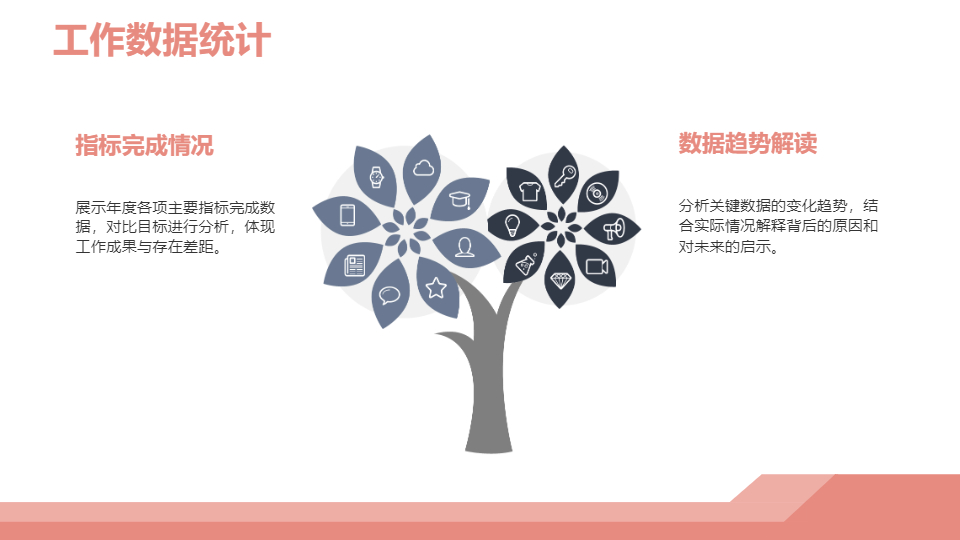 工作数据统计

指标完成情况

展示年度各项主要指标完成数据，对比目标进行分析，体现工作成果与存在差距。

数据趋势解读

分析关键数据的变化趋势，结合实际情况解释背后的原因和对未来的启示。